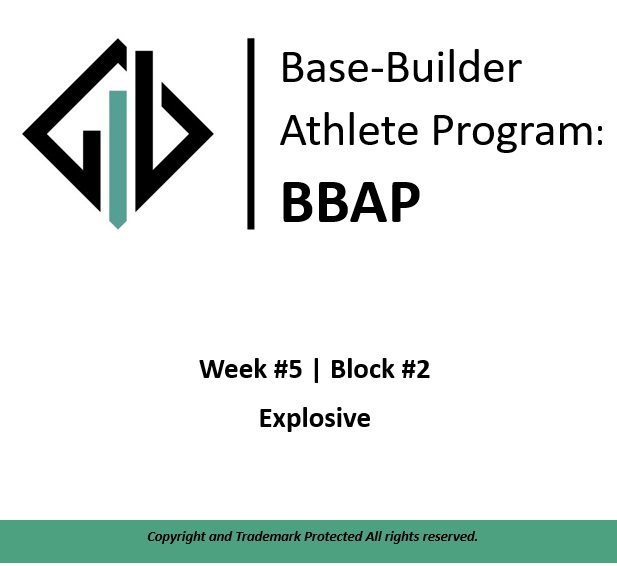 Base-Builder Athlete Program:
BBAP

Week #5 | Block #2
Explosive

Copyright and Trademark Protected All rights reserved.